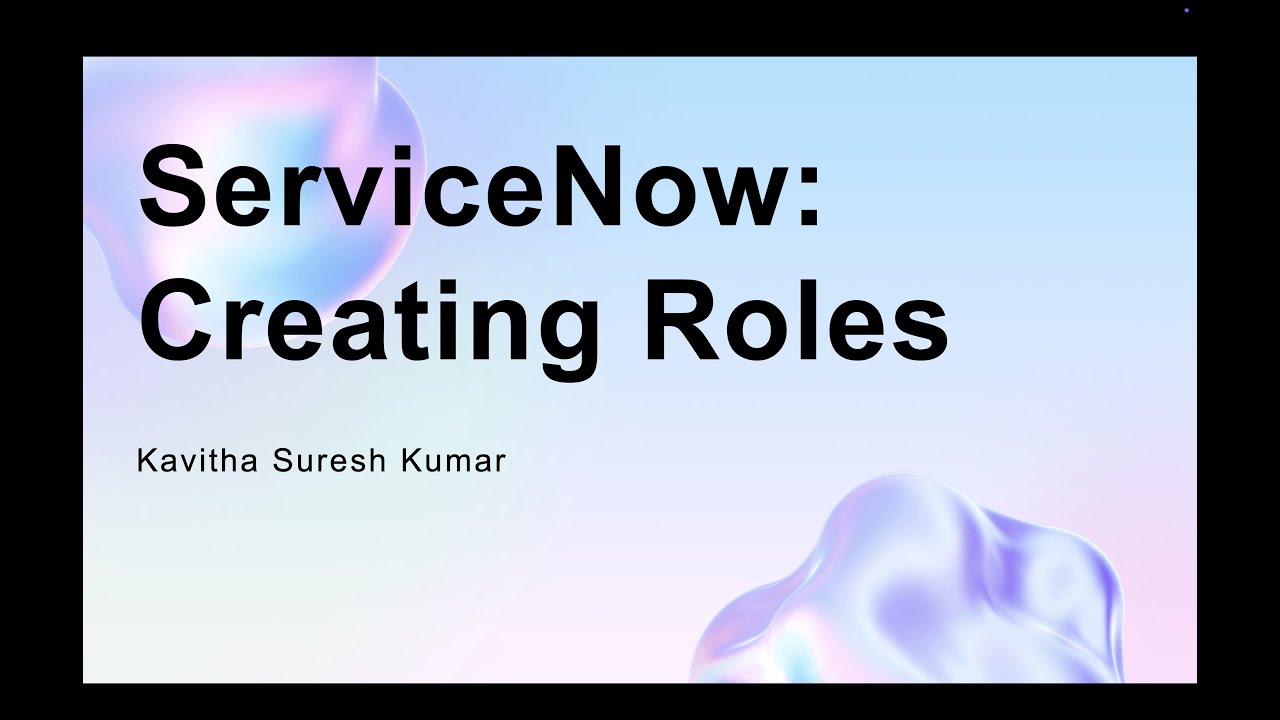 ServiceNow: Creating Roles

Kavitha Suresh Kumar